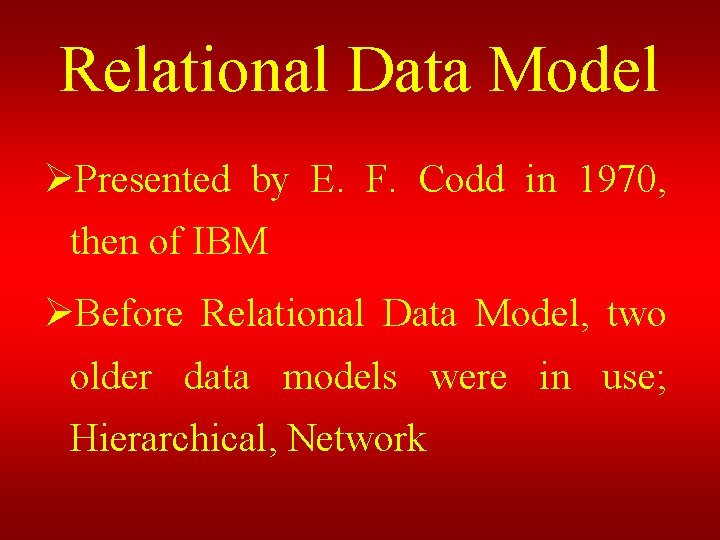 Relational Data Model

➢Presented by E. F. Codd in 1970, then of IBM

➢Before Relational Data Model, two older data models were in use; Hierarchical, Network